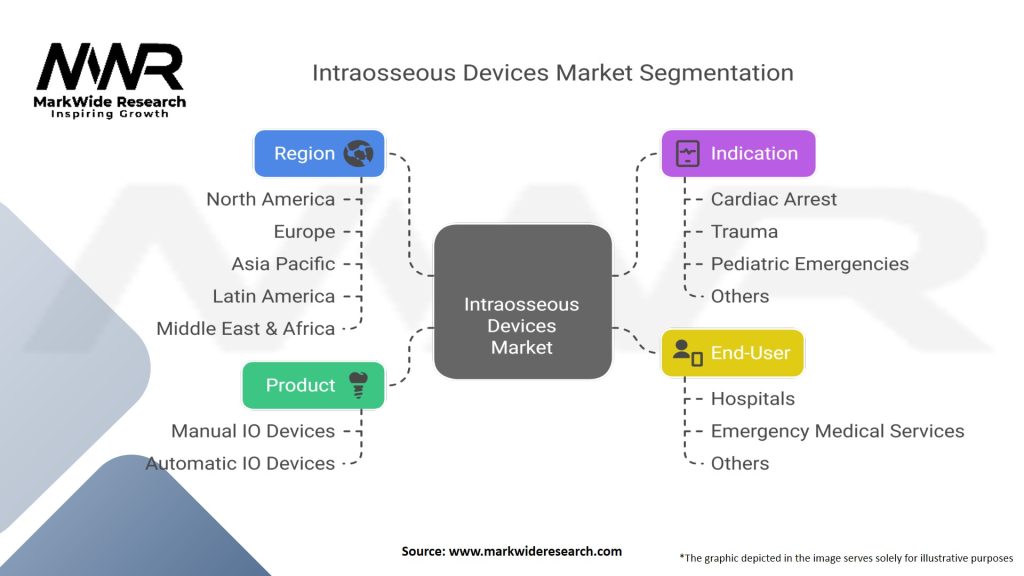 MWR
MarkWide Research
Inspiring Growth

Intraosseous Devices Market Segmentation

Region
North America
Europe
Asia Pacific
Latin America
Middle East & Africa

Product
Manual IO Devices
Automatic IO Devices

Intraosseous Devices Market

Indication
Cardiac Arrest
Trauma
Pediatric Emergencies
Others

End-User
Hospitals
Emergency Medical Services
Others

Source: www.markwideresearch.com

*The graphic depicted in the image serves solely for illustrative purposes